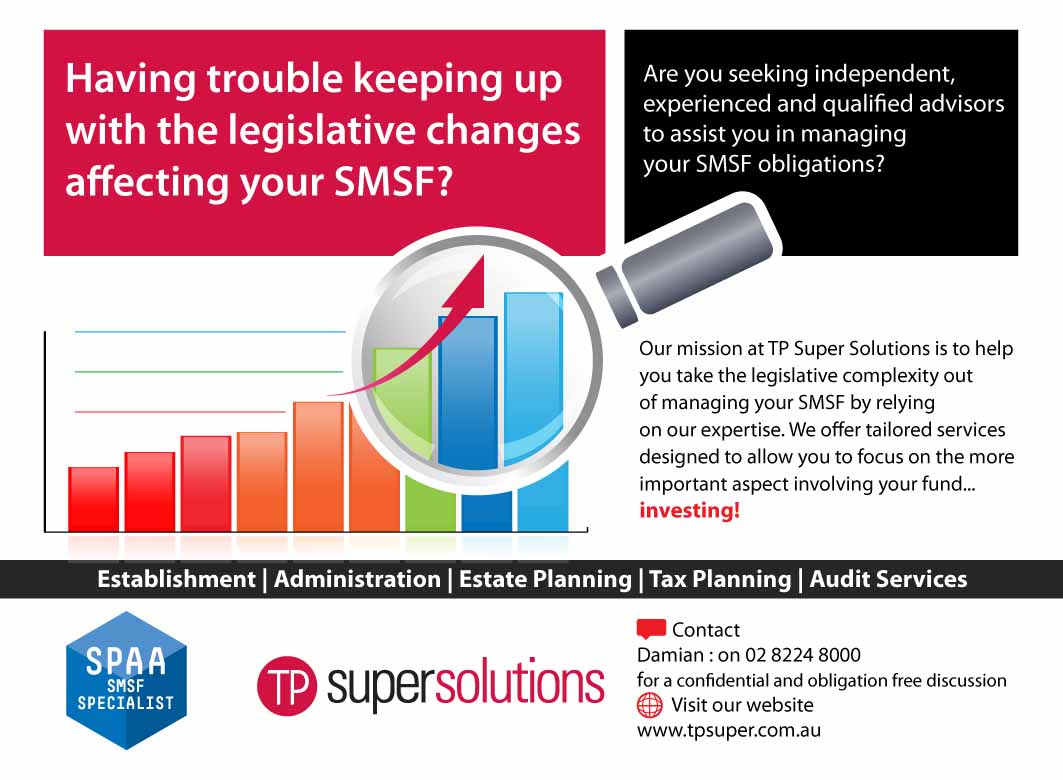 Having trouble keeping up with the legislative changes affecting your SMSF?

Are you seeking independent, experienced and qualified advisors to assist you in managing your SMSF obligations?

Our mission at TP Super Solutions is to help you take the legislative complexity out of managing your SMSF by relying on our expertise. We offer tailored services designed to allow you to focus on the more important aspect involving your fund... investing!

Establishment | Administration | Estate Planning | Tax Planning | Audit Services

SPAA SMSF SPECIALIST

TP supersolutions

Contact
Damian : on 02 8224 8000
for a confidential and obligation free discussion
Visit our website
www.tpsuper.com.au